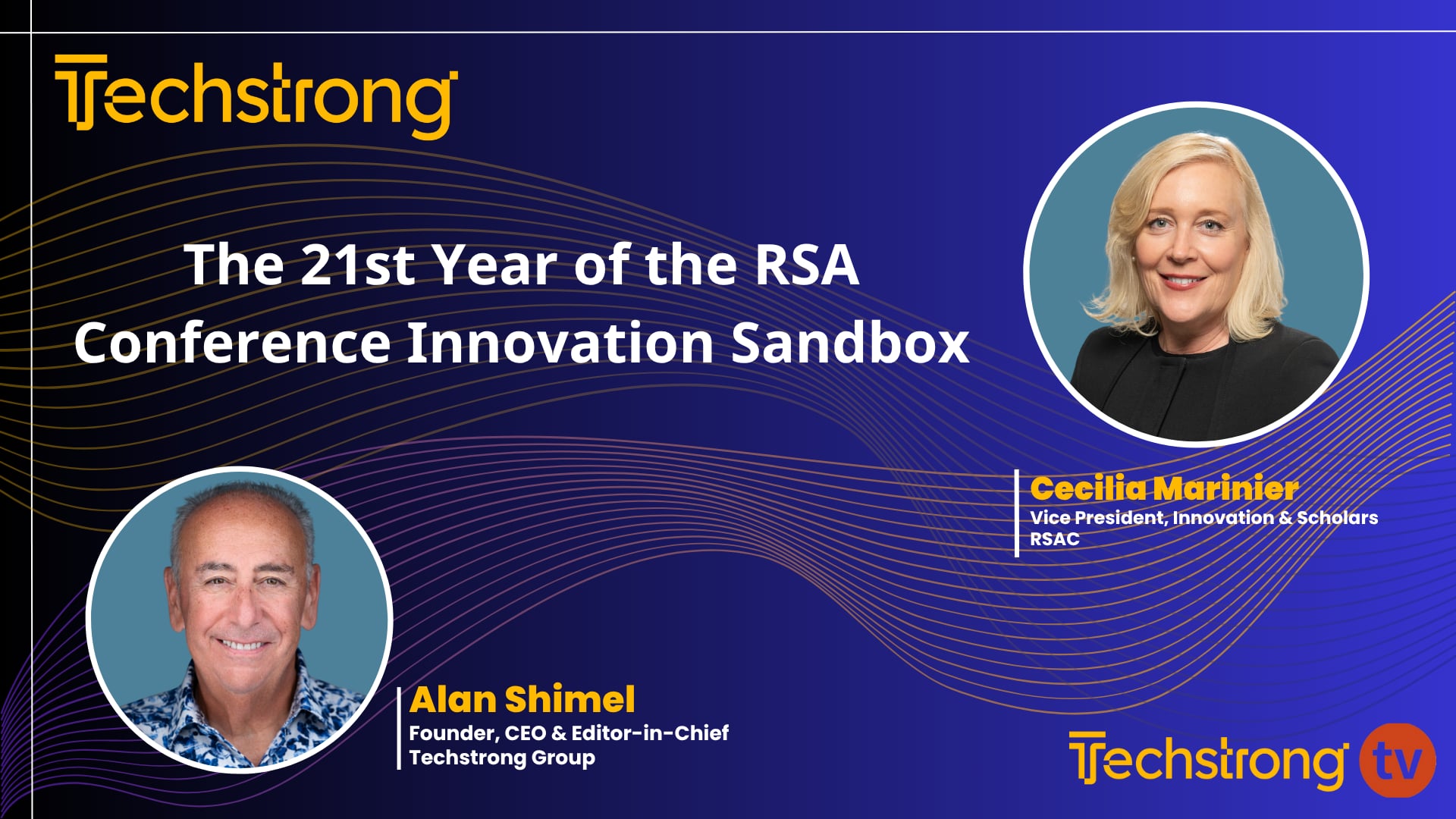 Techstrong

The 21st Year of the RSA Conference Innovation Sandbox

Cecilia Marinier
Vice President, Innovation & Scholars
RSAC

Alan Shimel
Founder, CEO & Editor-in-Chief
Techstrong Group

Techstrong tv